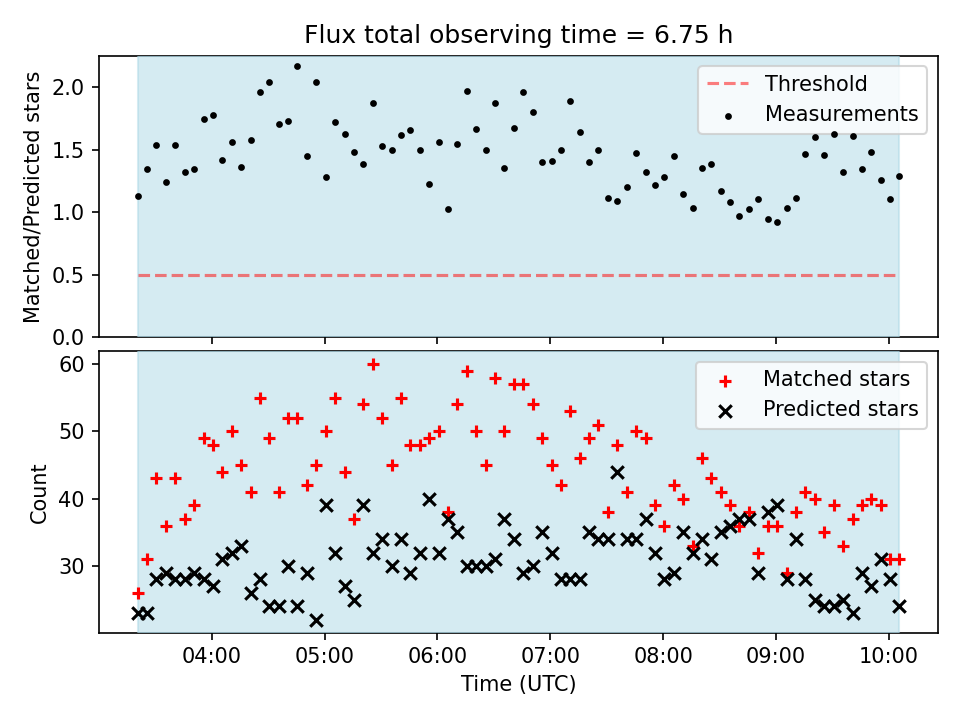 Flux total observing time = 6.75 h

Matched/Predicted stars

2.0
1.5
1.0
0.5
0.0

Threshold
Measurements

Count

60
50
40
30

Matched stars
Predicted stars

04:00
05:00
06:00
07:00
08:00
09:00
10:00

Time (UTC)